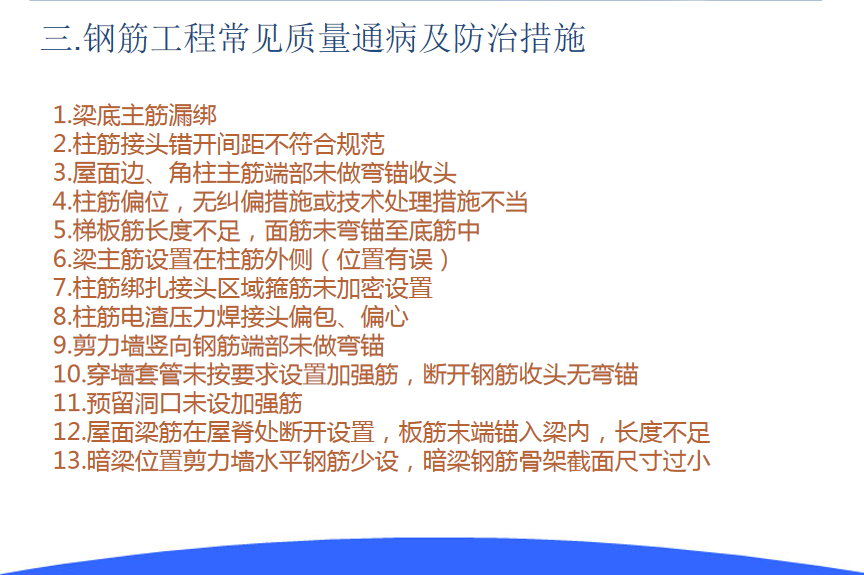 三.钢筋工程常见质量通病及防治措施

1.梁底主筋漏绑
2.柱筋接头错开间距不符合规范
3.屋面边、角柱主筋端部未做弯锚收头
4.柱筋偏位，无纠偏措施或技术处理措施不当
5.梯板筋长度不足，面筋未弯锚至底筋中
6.梁主筋设置在柱筋外侧（位置有误）
7.柱筋绑扎接头区域箍筋未加密设置
8.柱筋电渣压力焊接头偏包、偏心
9.剪力墙竖向钢筋端部未做弯锚
10.穿墙套管未按要求设置加强筋，断开钢筋收头无弯锚
11.预留洞口未设加强筋
12.屋面梁筋在屋脊处断开设置，板筋末端锚入梁内，长度不足
13.暗梁位置剪力墙水平钢筋少设，暗梁钢筋骨架截面尺寸过小